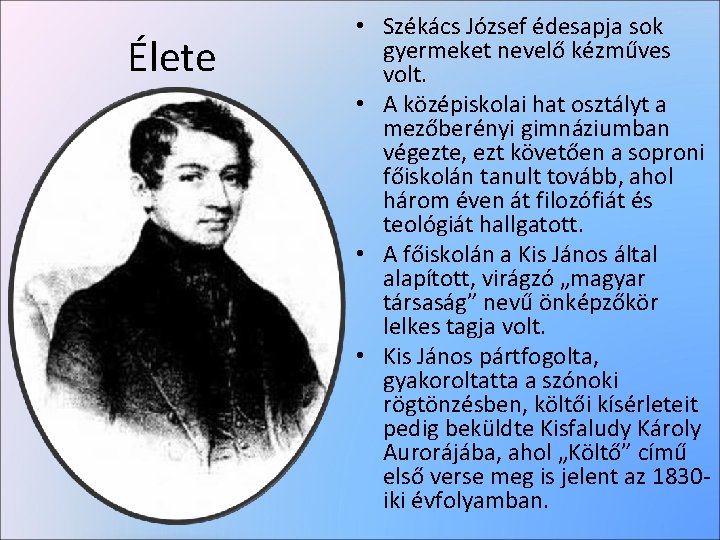 Élete

• Székács József édesapja sok gyermeket nevelő kézműves volt.
• A középiskolai hat osztályt a mezőberényi gimnáziumban végezte, ezt követően a soproni főiskolán tanult tovább, ahol három éven át filozófiát és teológiát hallgatott.
• A főiskolán a Kis János által alapított, virágzó „magyar társaság” nevű önképzőkör lelkes tagja volt.
• Kis János pártfogolta, gyakoroltatta a szónoki rögtönzésben, költői kísérleteit pedig beküldte Kisfaludy Károly Aurorájába, ahol „Költő” című első verse meg is jelent az 1830-iki évfolyamban.